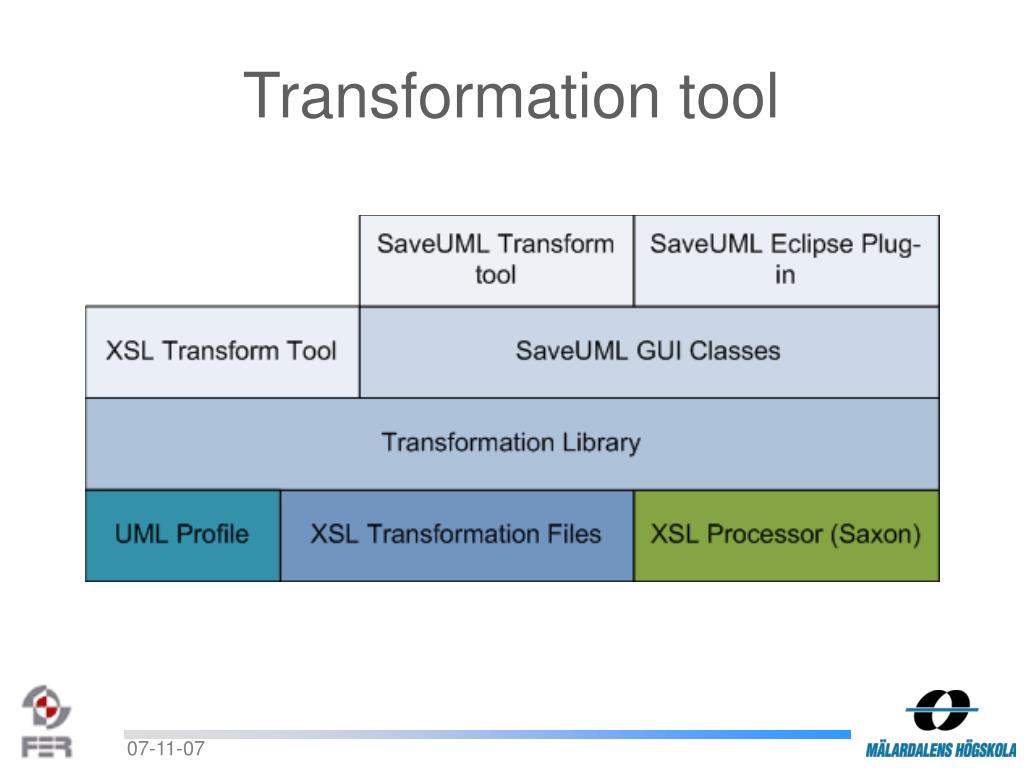 Transformation tool

SaveUML Transform tool

SaveUML Eclipse Plug-in

XSL Transform Tool

SaveUML GUI Classes

Transformation Library

UML Profile

XSL Transformation Files

XSL Processor (Saxon)

FER

07-11-07

MÄLARDALENS HÖGSKOLA